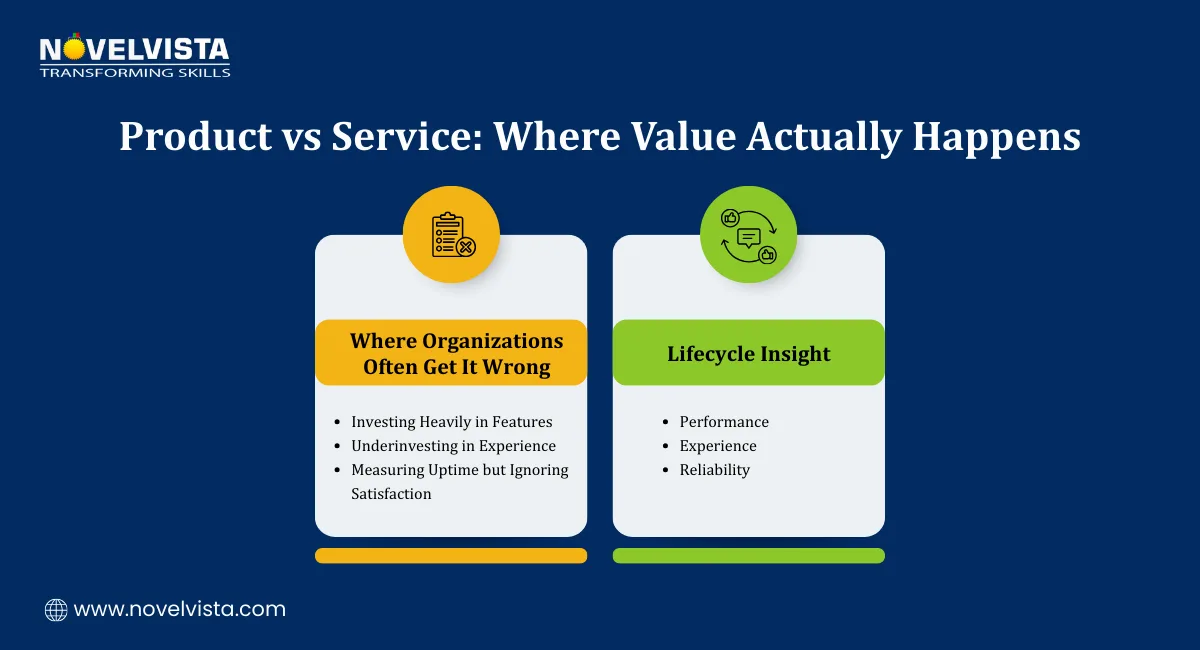 NOVELVISTA
TRANSFORMING SKILLS

Product vs Service: Where Value Actually Happens

Where Organizations Often Get It Wrong

- Investing Heavily in Features
- Underinvesting in Experience
- Measuring Uptime but Ignoring Satisfaction

Lifecycle Insight

- Performance
- Experience
- Reliability

www.novelvista.com